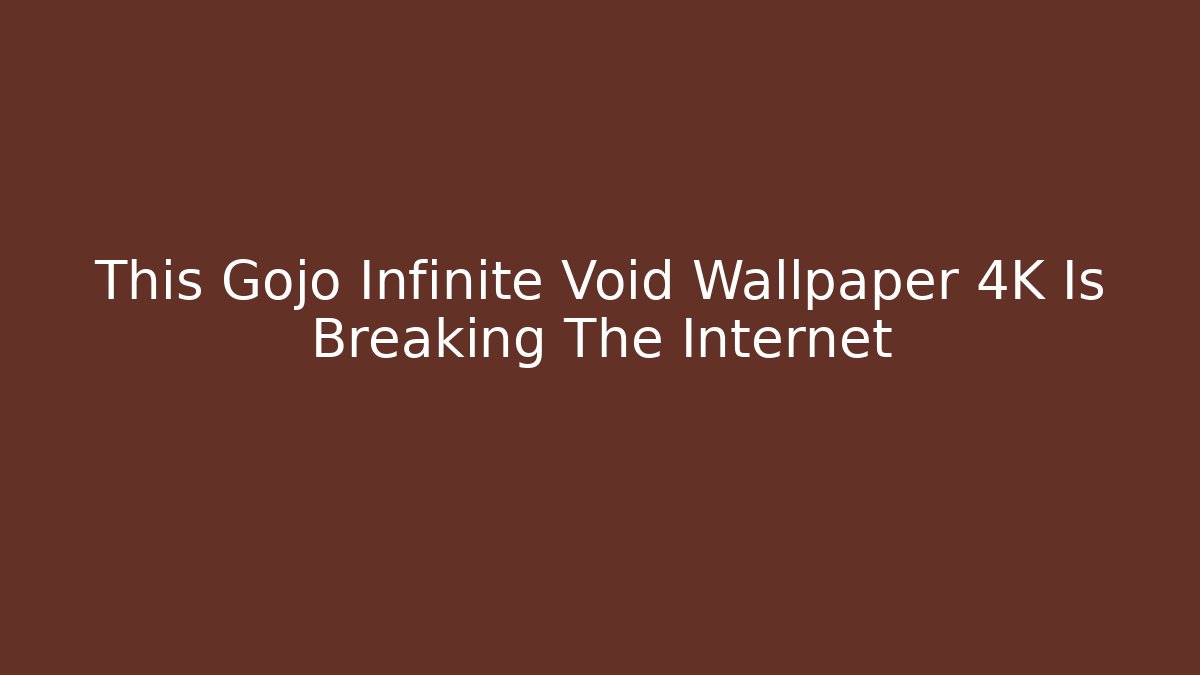 This Gojo Infinite Void Wallpaper 4K Is Breaking The Internet